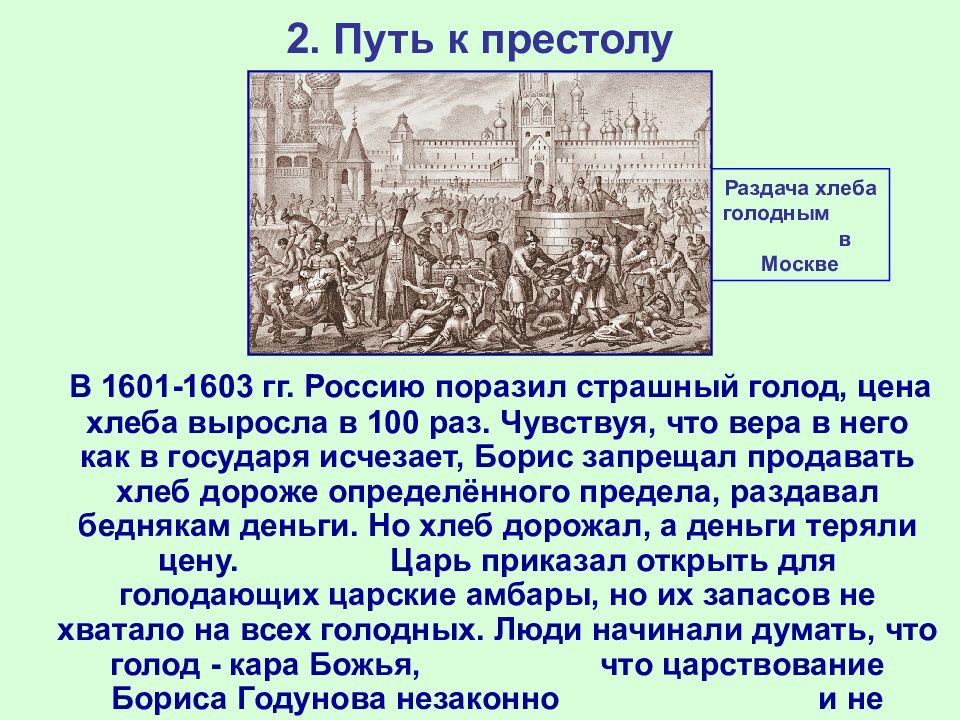 2. Путь к престолу

Раздача хлеба голодным в Москве

В 1601-1603 гг. Россию поразил страшный голод, цена хлеба выросла в 100 раз. Чувствуя, что вера в него как в государя исчезает, Борис запрещал продавать хлеб дороже определённого предела, раздавал беднякам деньги. Но хлеб дорожал, а деньги теряли цену. Царь приказал открыть для голодающих царские амбары, но их запасов не хватало на всех голодных. Люди начинали думать, что голод - кара Божья, что царствование Бориса Годунова незаконно и не